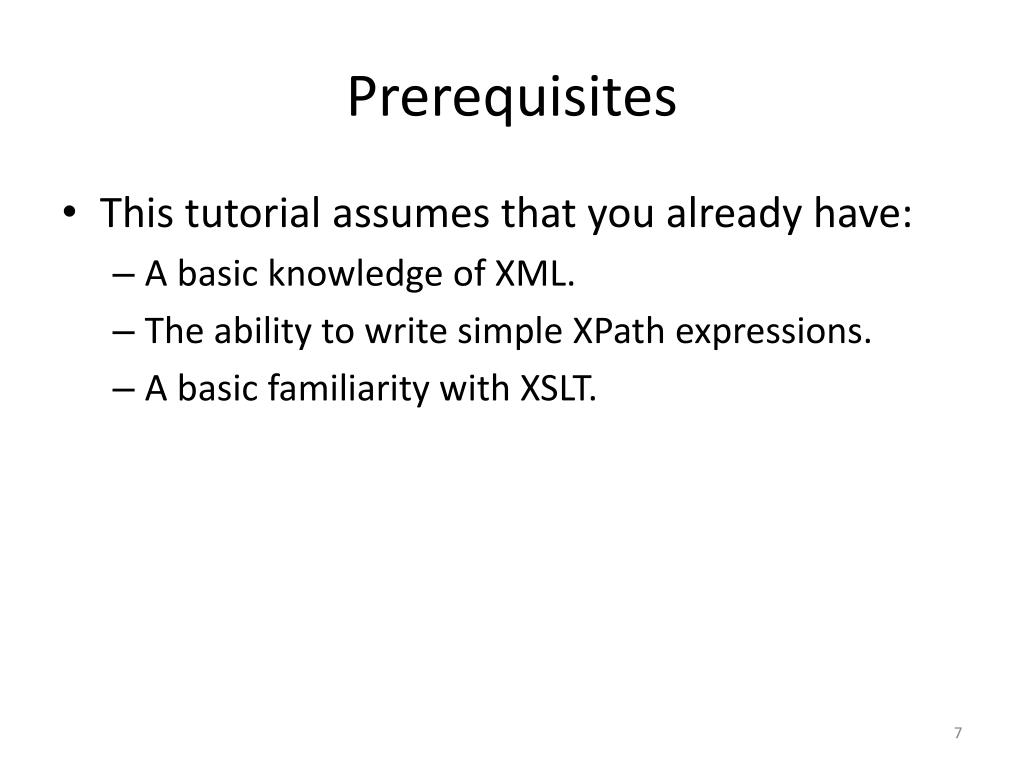 Prerequisites

• This tutorial assumes that you already have:
– A basic knowledge of XML.
– The ability to write simple XPath expressions.
– A basic familiarity with XSLT.

7